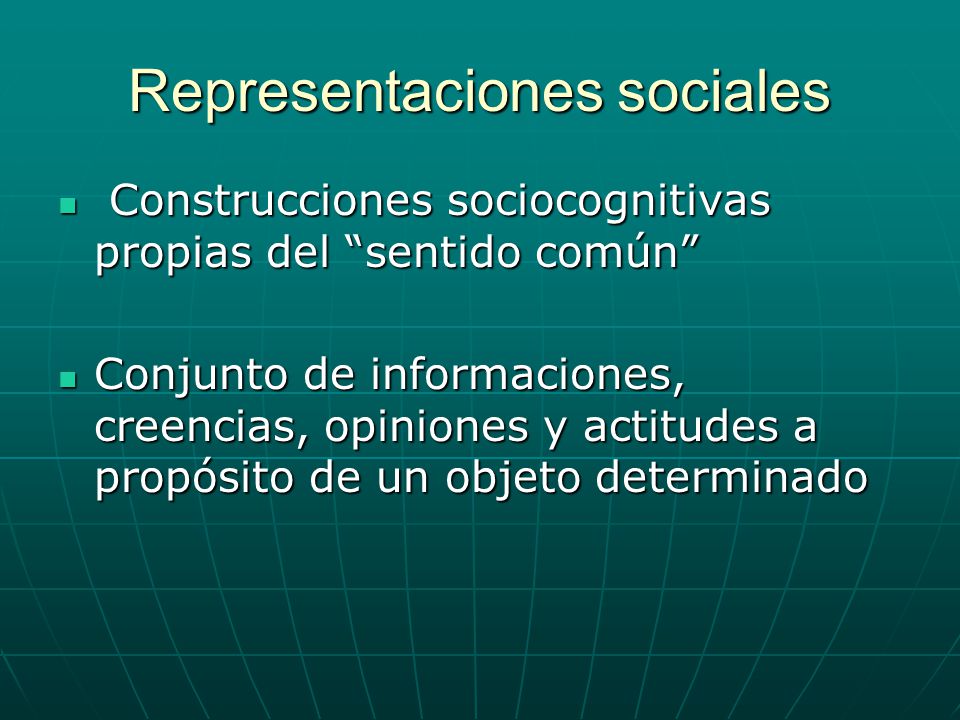 Representaciones sociales

- Construcciones sociocognitivas propias del “sentido común”

- Conjunto de informaciones, creencias, opiniones y actitudes a propósito de un objeto determinado